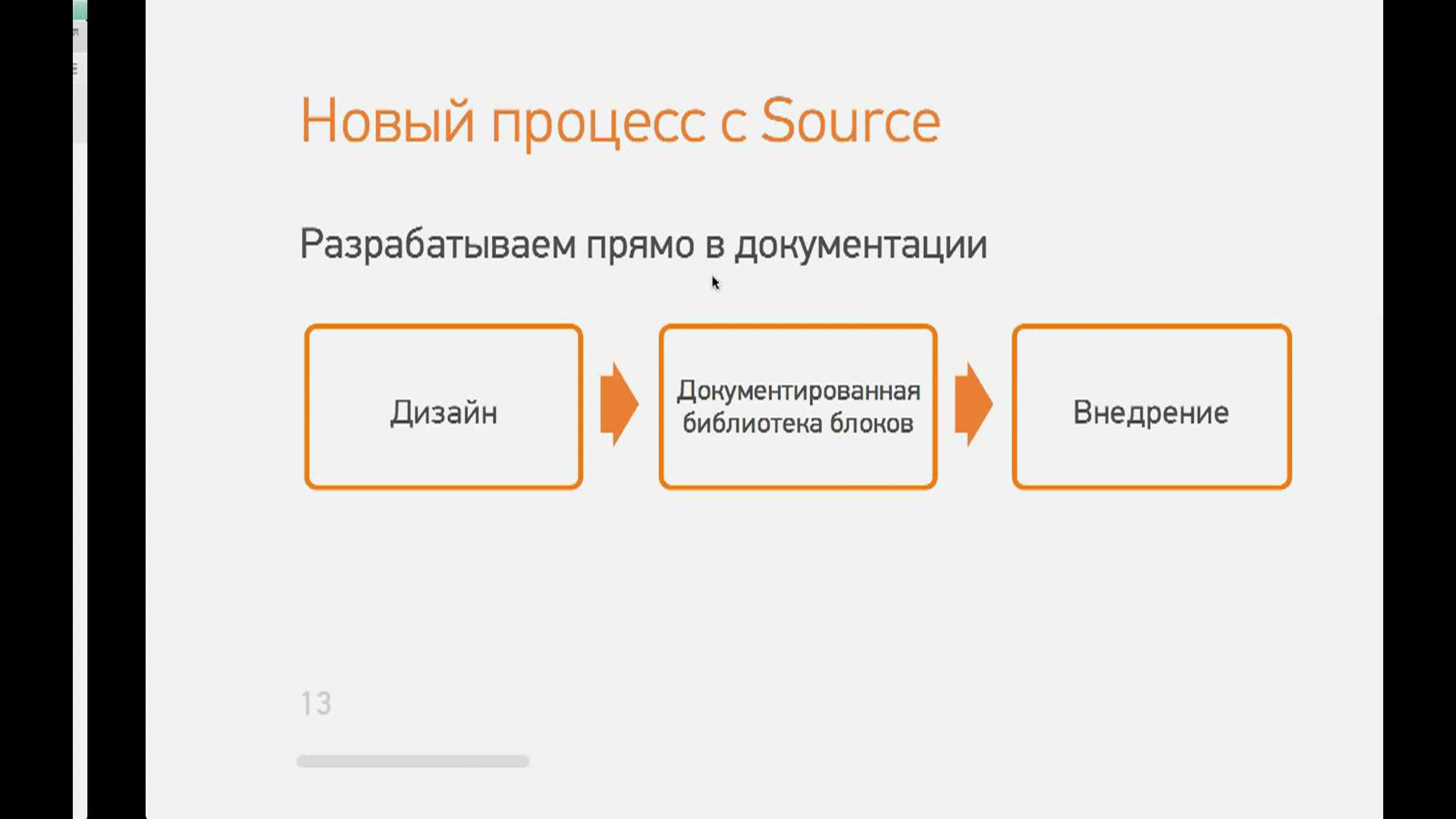 Новый процесс с Source

Разрабатываем прямо в документации

Дизайн

Документированная библиотека блоков

Внедрение

13